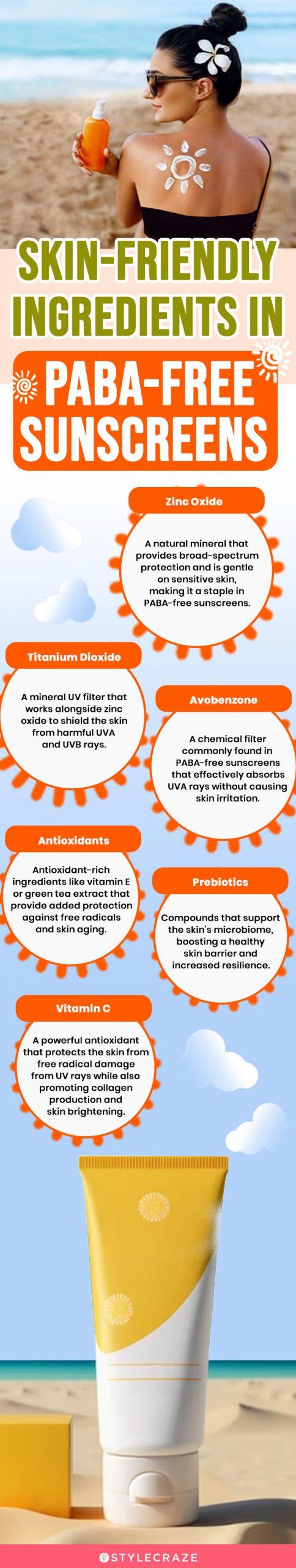 SKIN-FRIENDLY INGREDIENTS IN

PABA-FREE SUNSCREENS

Zinc Oxide

A natural mineral that provides broad-spectrum protection and is gentle on sensitive skin, making it a staple in PABA-free sunscreens.

Titanium Dioxide

A mineral UV filter that works alongside zinc oxide to shield the skin from harmful UVA and UVB rays.

Avobenzone

A chemical filter commonly found in PABA-free sunscreens that effectively absorbs UVA rays without causing skin irritation.

Antioxidants

Antioxidant-rich ingredients like vitamin E or green tea extract that provide added protection against free radicals and skin aging.

Prebiotics

Compounds that support the skin's microbiome, boosting a healthy skin barrier and increased resilience.

Vitamin C

A powerful antioxidant that protects the skin from free radical damage from UV rays while also promoting collagen production and skin brightening.

STYLECRAZE